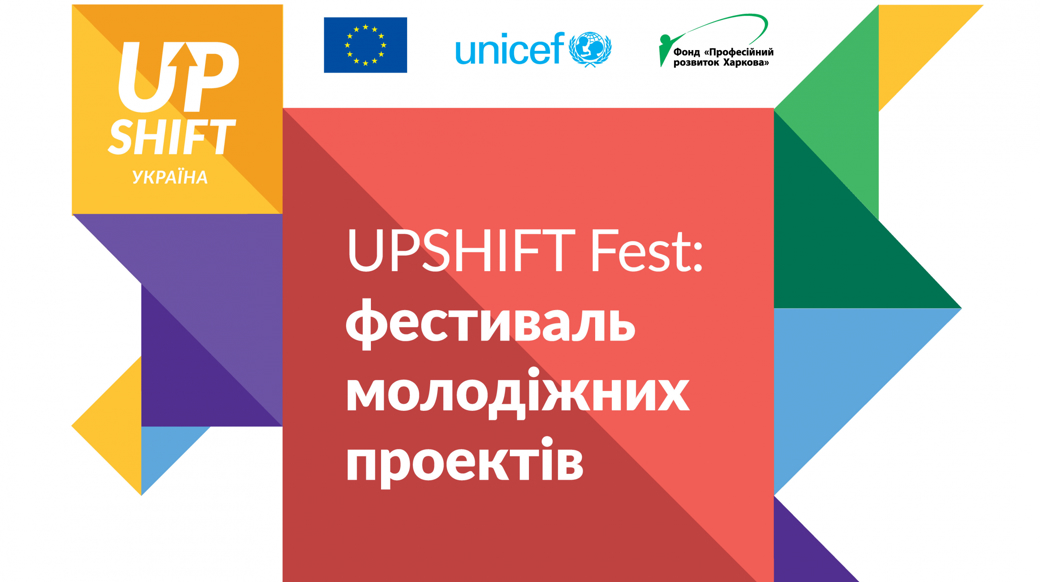 UP
SHIFT
УКРАЇНА

unicef

Фонд «Професійний розвиток Харкова»

UPSHIFT Fest:
фестиваль молодіжних проектів